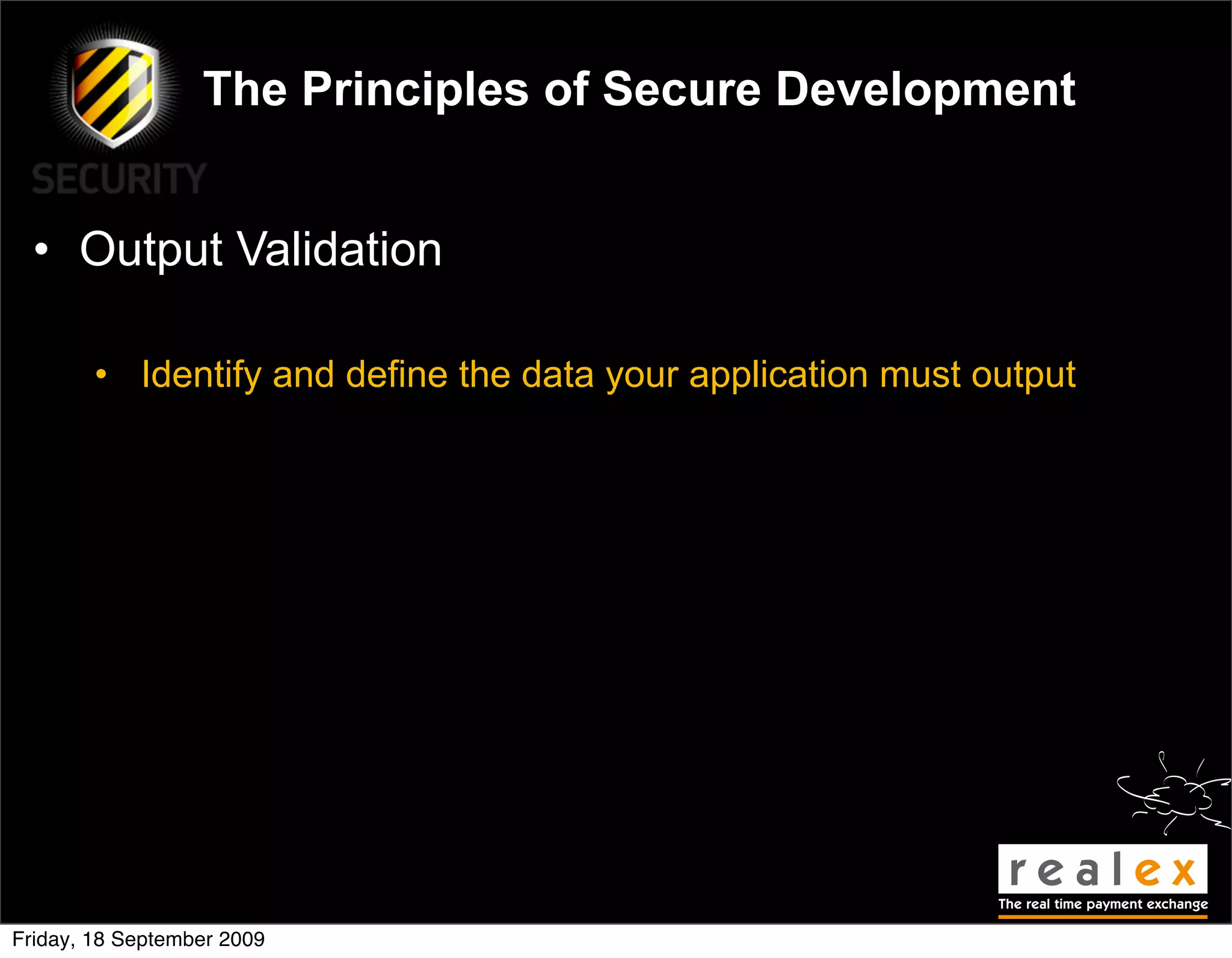 SECURITY

The Principles of Secure Development

• Output Validation

• Identify and define the data your application must output

realex
The real time payment exchange

Friday, 18 September 2009